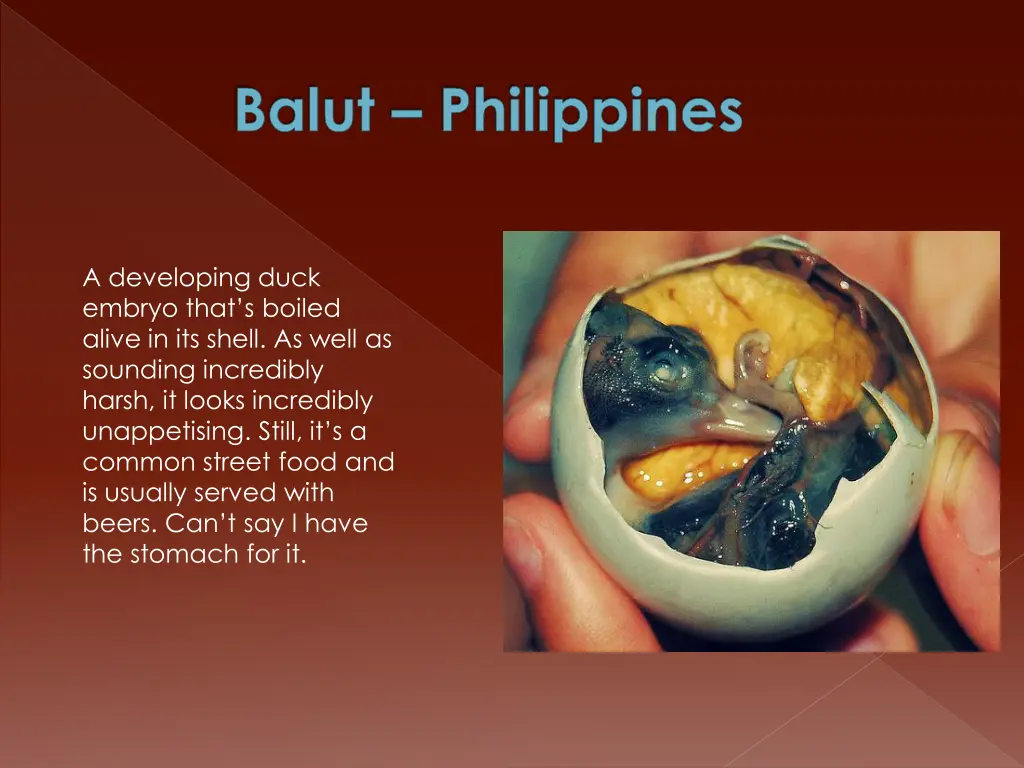 Balut – Philippines

A developing duck embryo that’s boiled alive in its shell. As well as sounding incredibly harsh, it looks incredibly unappetising. Still, it’s a common street food and is usually served with beers. Can’t say I have the stomach for it.